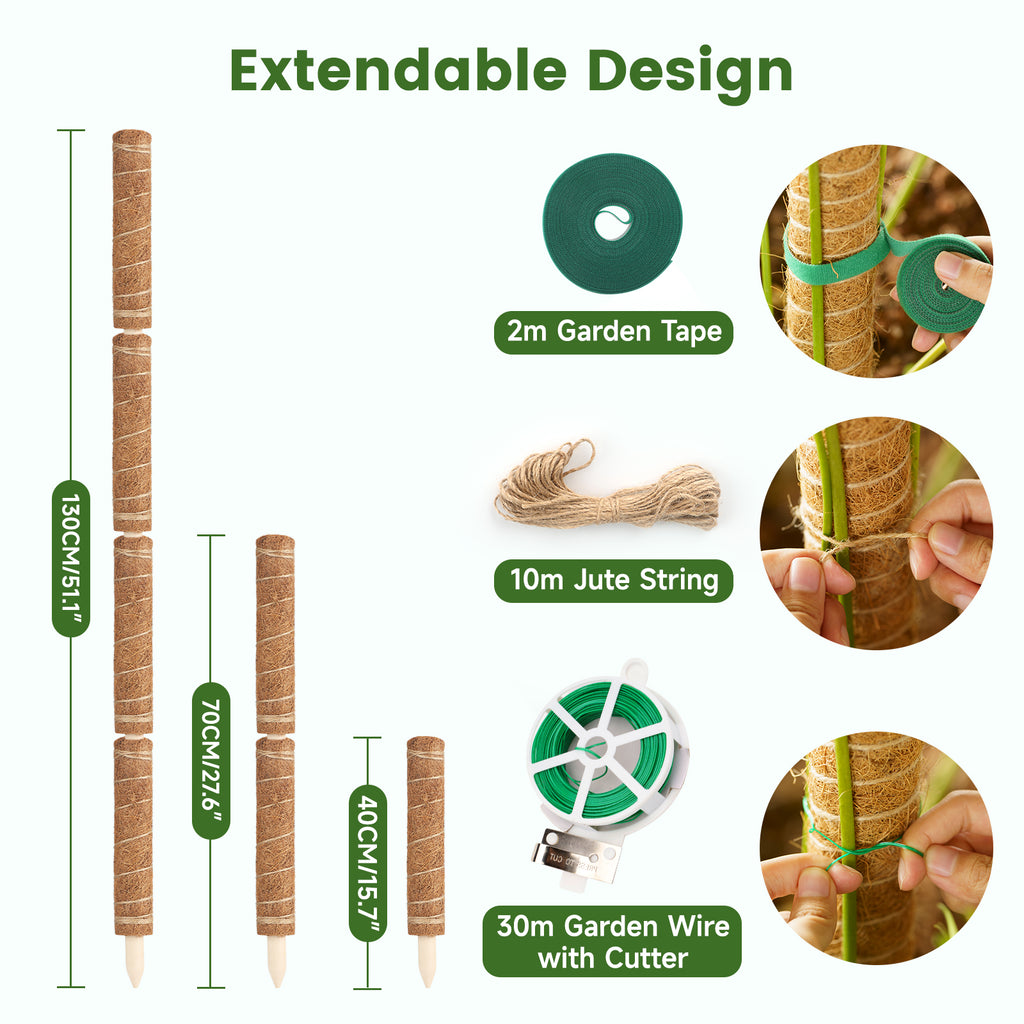 Extendable Design

130CM/51.1"

70CM/27.6"

40CM/15.7"

2m Garden Tape

10m Jute String

30m Garden Wire with Cutter